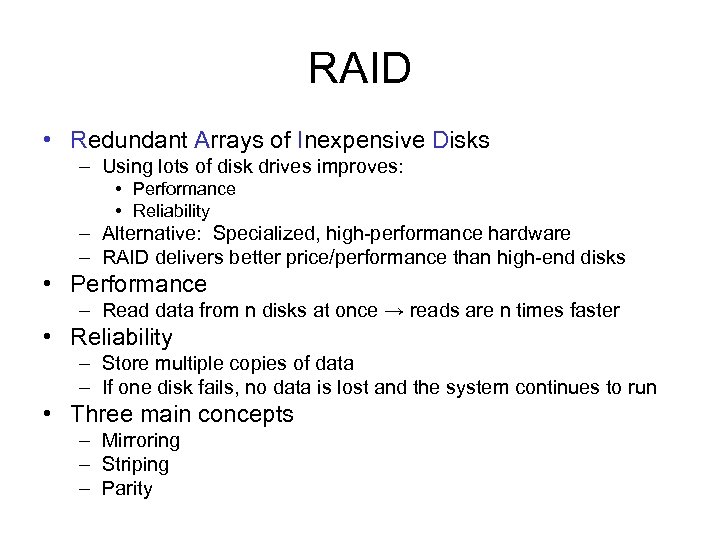 RAID

• Redundant Arrays of Inexpensive Disks
  – Using lots of disk drives improves:
    • Performance
    • Reliability
  – Alternative: Specialized, high-performance hardware
  – RAID delivers better price/performance than high-end disks
• Performance
  – Read data from n disks at once → reads are n times faster
• Reliability
  – Store multiple copies of data
  – If one disk fails, no data is lost and the system continues to run
• Three main concepts
  – Mirroring
  – Striping
  – Parity